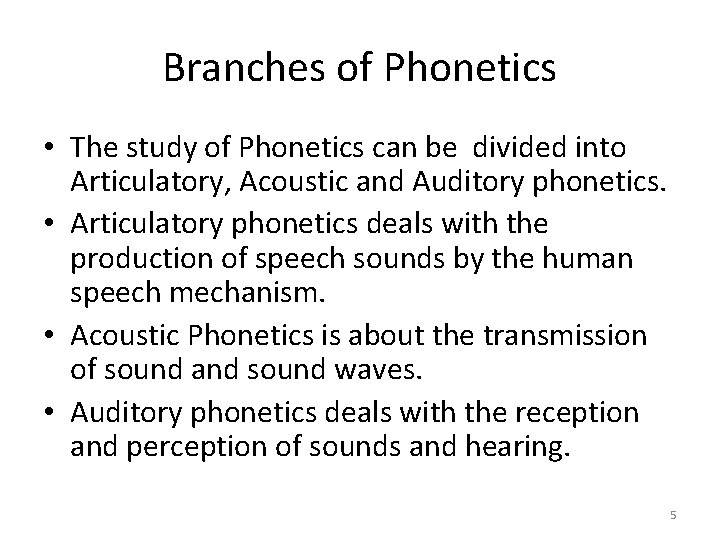 Branches of Phonetics

• The study of Phonetics can be divided into Articulatory, Acoustic and Auditory phonetics.

• Articulatory phonetics deals with the production of speech sounds by the human speech mechanism.

• Acoustic Phonetics is about the transmission of sound and sound waves.

• Auditory phonetics deals with the reception and perception of sounds and hearing.

5